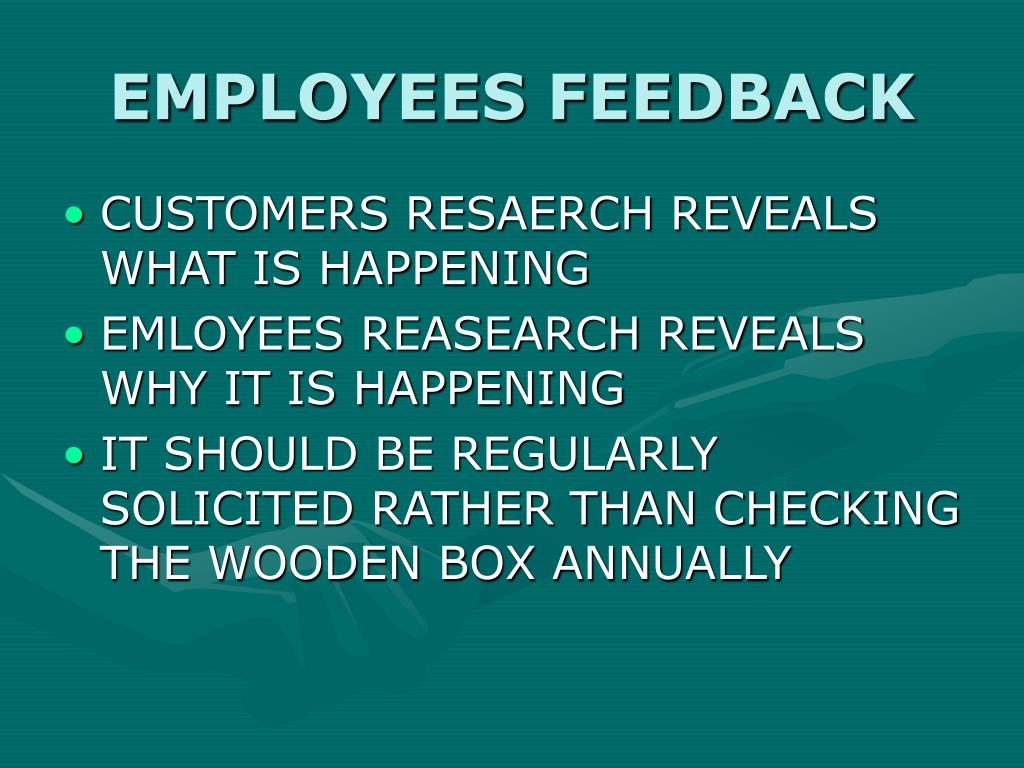 EMPLOYEES FEEDBACK

• CUSTOMERS RESAERCH REVEALS WHAT IS HAPPENING
• EMLOYEES REASEARCH REVEALS WHY IT IS HAPPENING
• IT SHOULD BE REGULARLY SOLICITED RATHER THAN CHECKING THE WOODEN BOX ANNUALLY